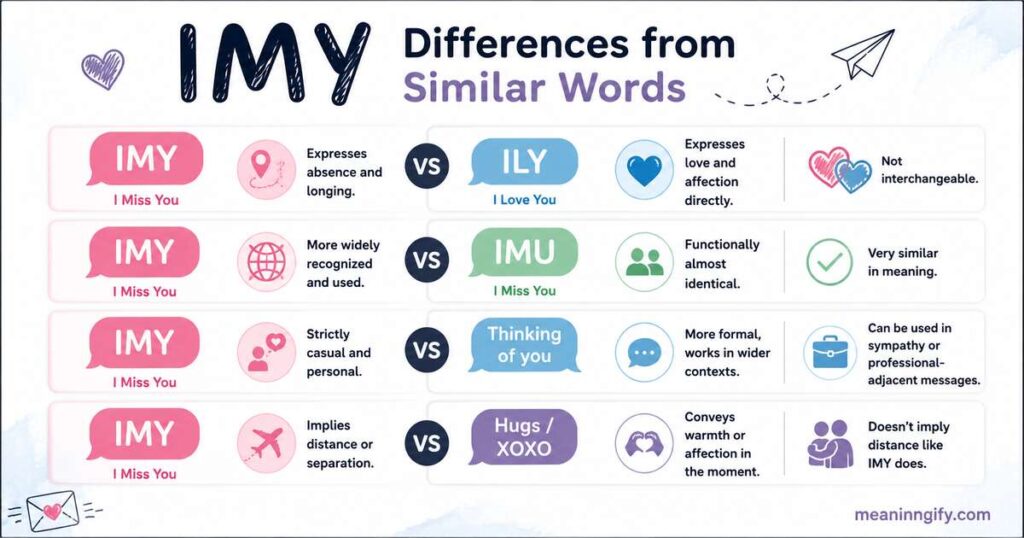 IMY Differences from Similar Words

IMY
I Miss You
Expresses absence and longing.
VS
ILY
I Love You
Expresses love and affection directly.
Not interchangeable.

IMY
I Miss You
More widely recognized and used.
VS
IMU
I Miss You
Functionally almost identical.
Very similar in meaning.

IMY
I Miss You
Strictly casual and personal.
VS
Thinking of you
More formal, works in wider contexts.
Can be used in sympathy or professional-adjacent messages.

IMY
I Miss You
Implies distance or separation.
VS
Hugs / XOXO
Conveys warmth or affection in the moment.
Doesn't imply distance like IMY does.

meaninngify.com